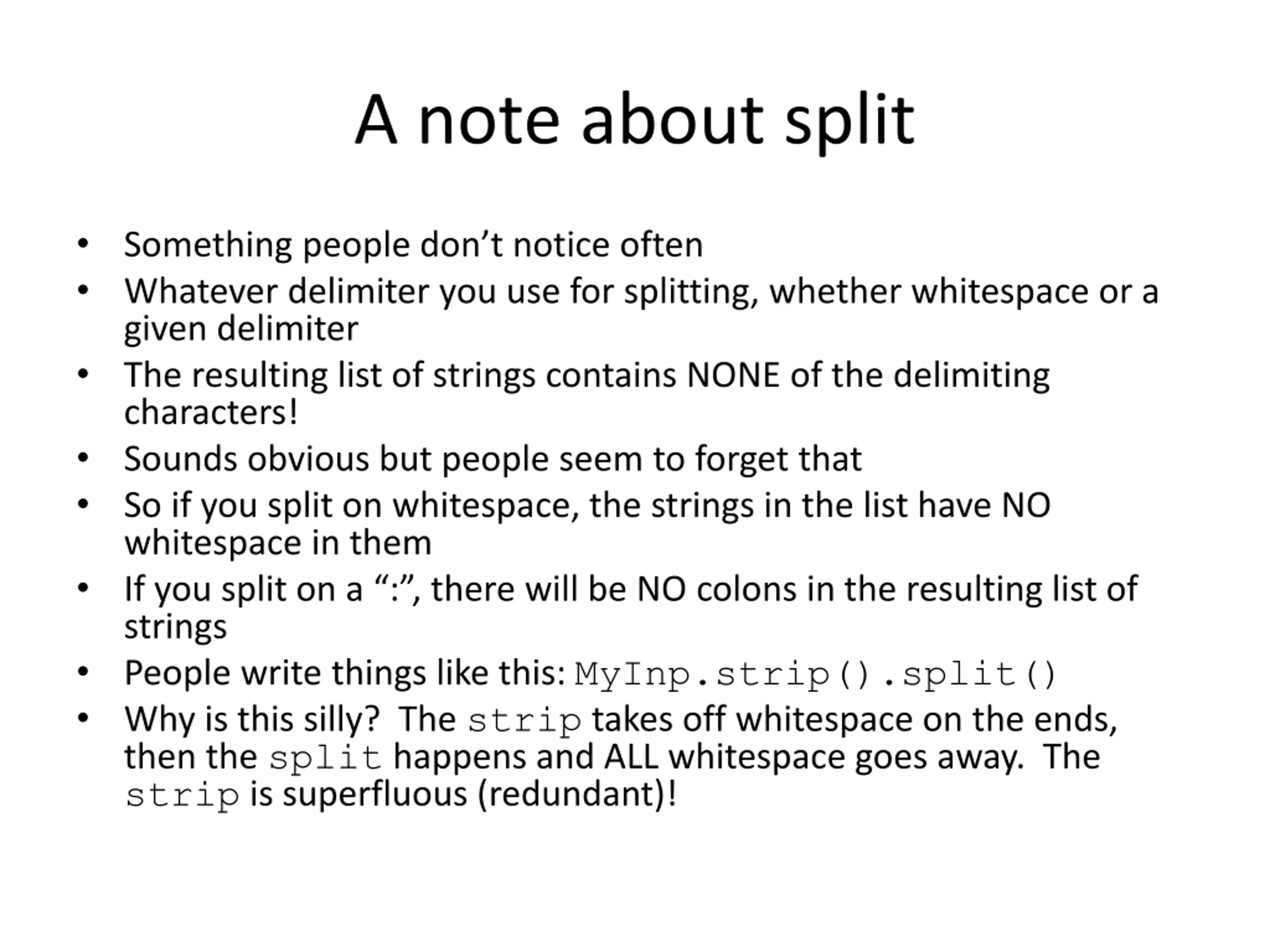 A note about split

• Something people don’t notice often
• Whatever delimiter you use for splitting, whether whitespace or a given delimiter
• The resulting list of strings contains NONE of the delimiting characters!
• Sounds obvious but people seem to forget that
• So if you split on whitespace, the strings in the list have NO whitespace in them
• If you split on a “:”, there will be NO colons in the resulting list of strings
• People write things like this: MyInp.strip().split()
• Why is this silly? The strip takes off whitespace on the ends, then the split happens and ALL whitespace goes away. The strip is superfluous (redundant)!